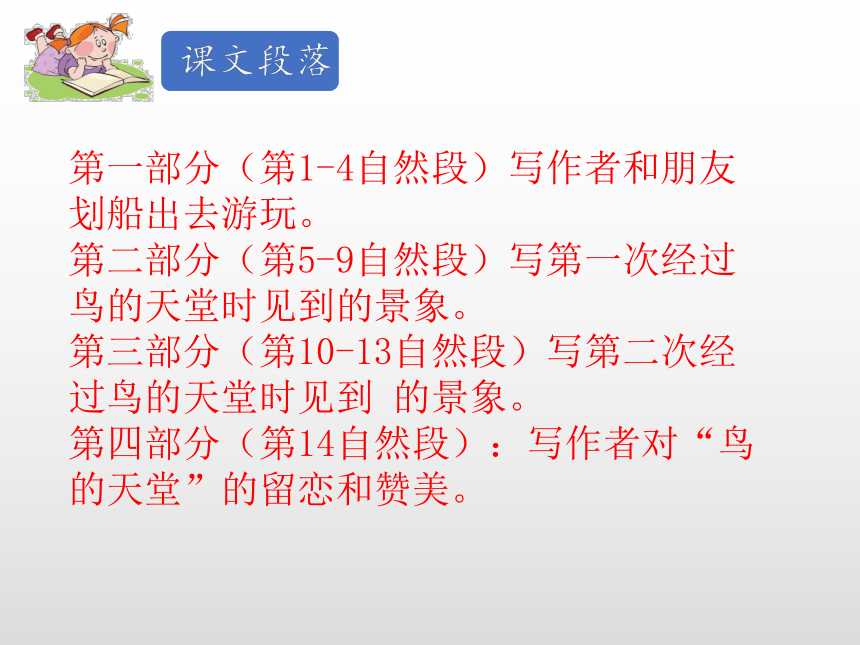 课文段落

第一部分（第1-4自然段）写作者和朋友划船出去游玩。
第二部分（第5-9自然段）写第一次经过鸟的天堂时见到的景象。
第三部分（第10-13自然段）写第二次经过鸟的天堂时见到 的景象。
第四部分（第14自然段）：写作者对“鸟的天堂”的留恋和赞美。